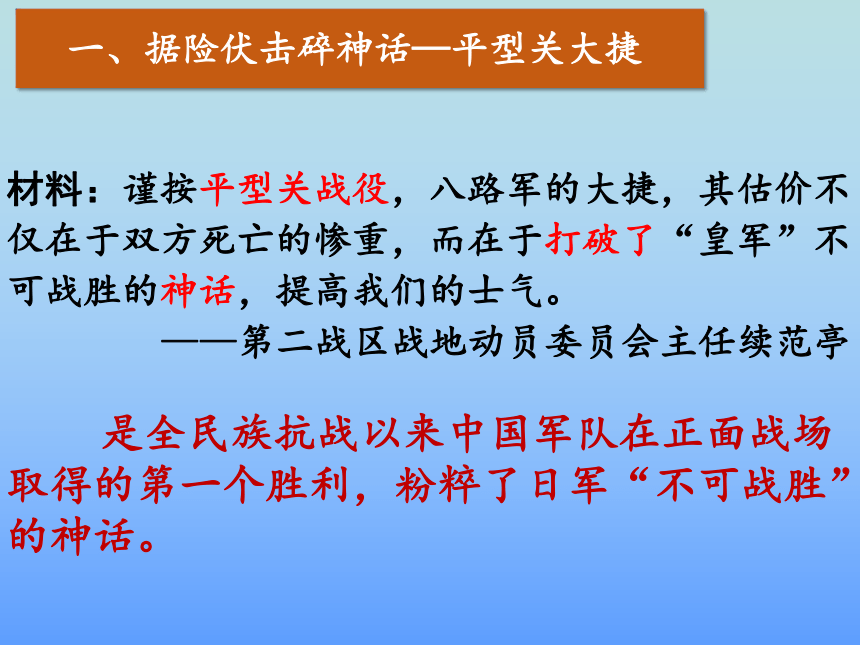 一、据险伏击碎神话—平型关大捷

材料：谨按平型关战役，八路军的大捷，其估价不仅在于双方死亡的惨重，而在于打破了“皇军”不可战胜的神话，提高我们的士气。

——第二战区战地动员委员会主任续范亭

是全民族抗战以来中国军队在正面战场取得的第一个胜利，粉粹了日军“不可战胜”的神话。